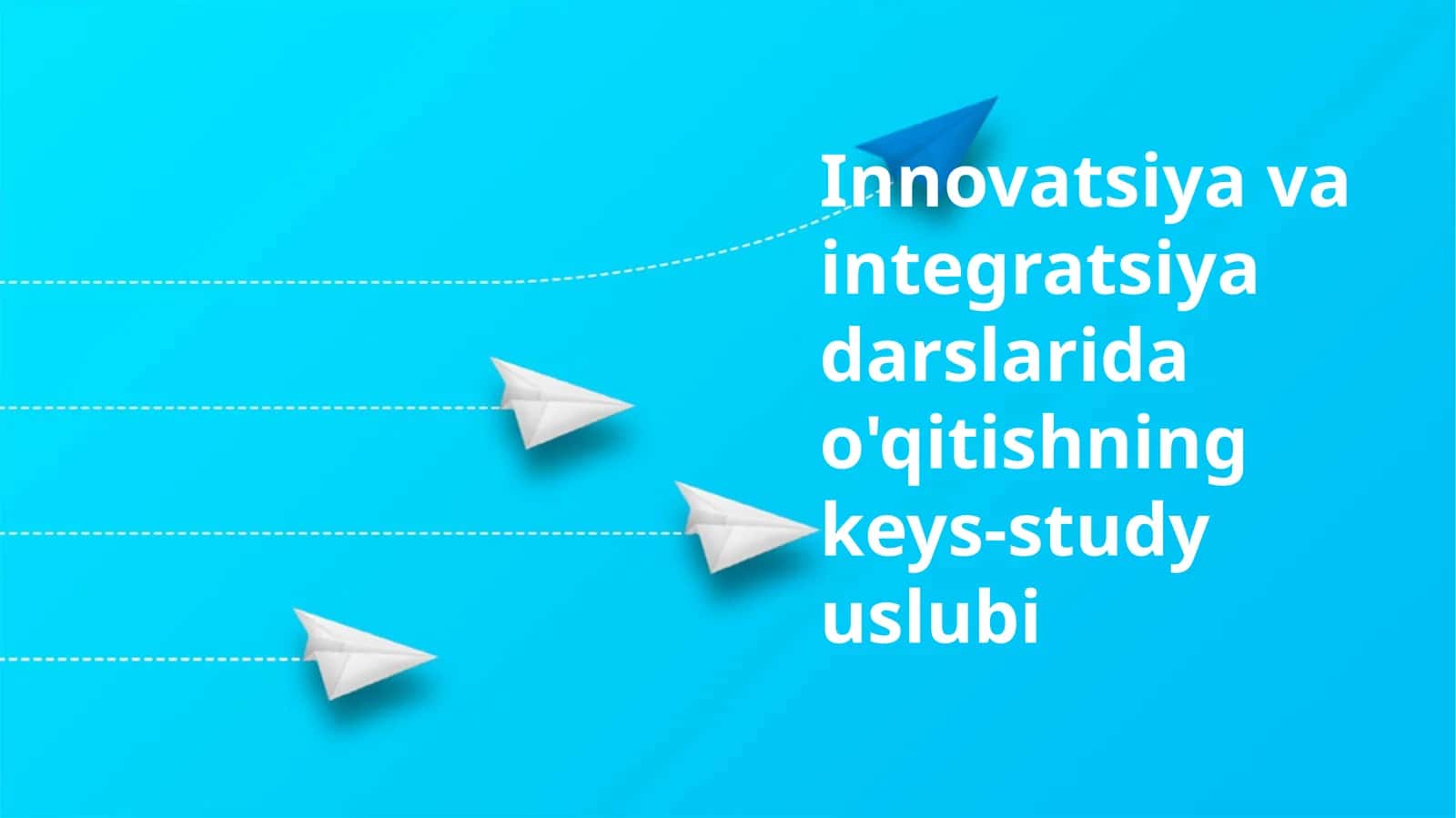 Innovatsiya va integratsiya darslarida o'qitishning keys-study uslubi